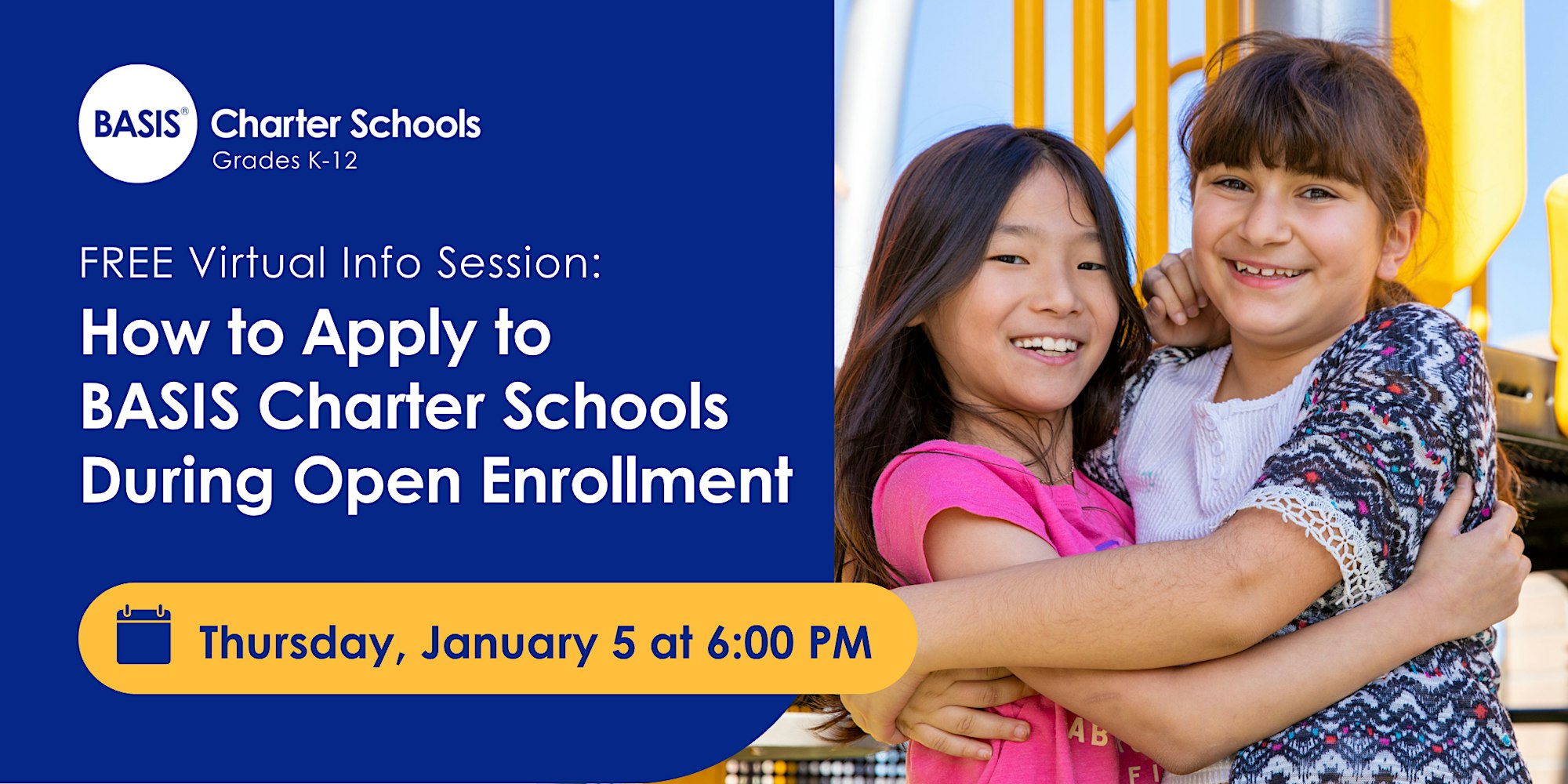 BASIS® Charter Schools
Grades K-12

FREE Virtual Info Session:
How to Apply to BASIS Charter Schools During Open Enrollment

Thursday, January 5 at 6:00 PM